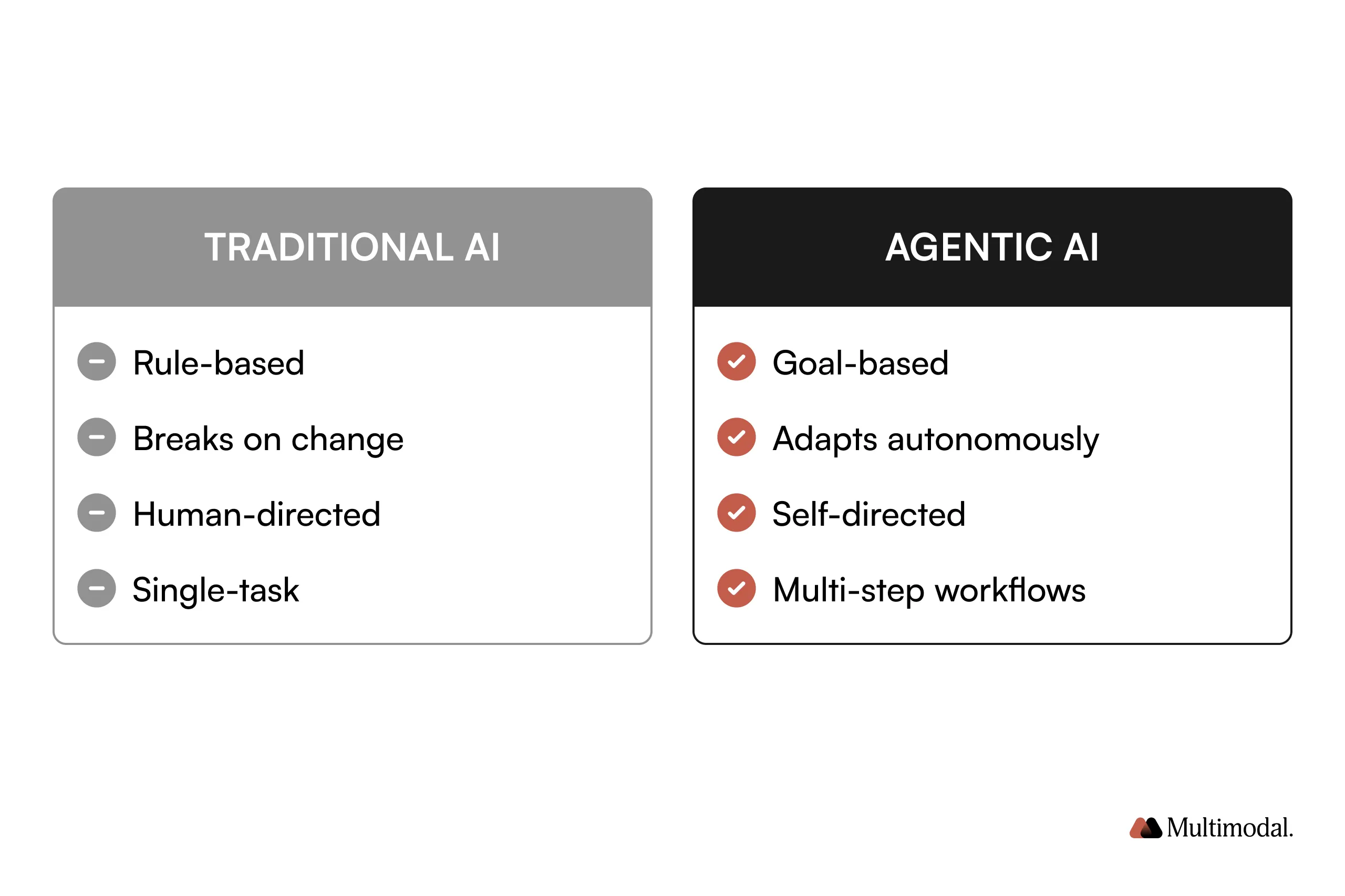 TRADITIONAL AI

Rule-based

Breaks on change

Human-directed

Single-task

AGENTIC AI

Goal-based

Adapts autonomously

Self-directed

Multi-step workflows

Multimodal.